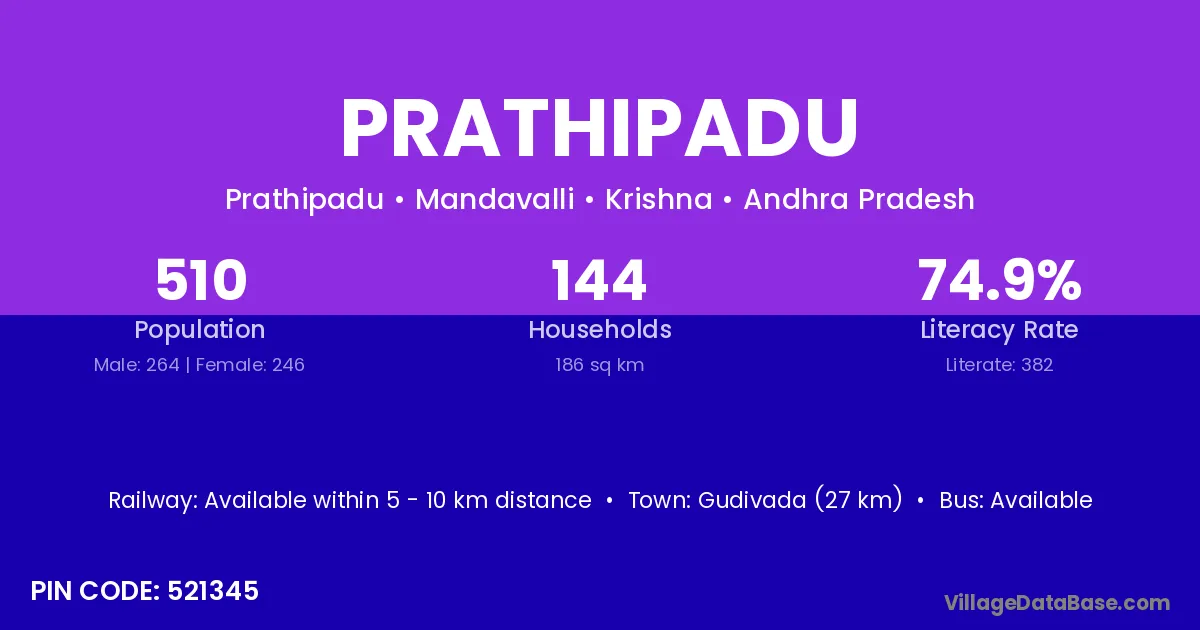 PRATHIPADU

Prathipadu • Mandavalli • Krishna • Andhra Pradesh

510
Population
Male: 264 | Female: 246

144
Households
186 sq km

74.9%
Literacy Rate
Literate: 382

Railway: Available within 5 - 10 km distance • Town: Gudivada (27 km) • Bus: Available

PIN CODE: 521345

VillageDataBase.com